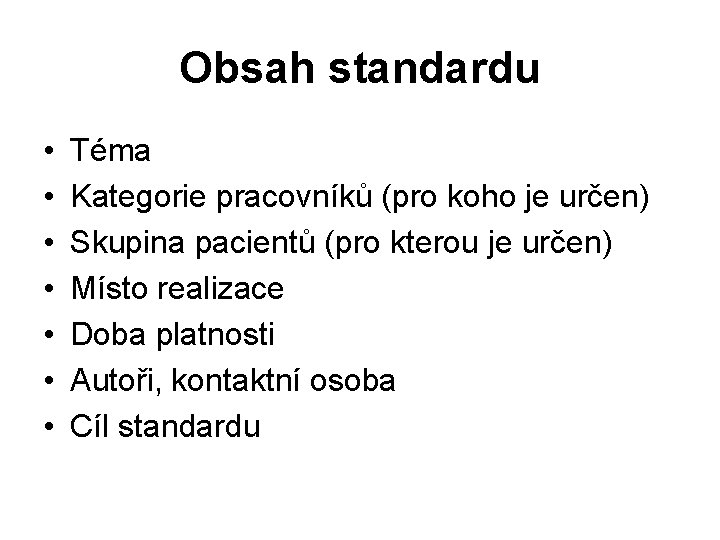 Obsah standardu

• Téma
• Kategorie pracovníků (pro koho je určen)
• Skupina pacientů (pro kterou je určen)
• Místo realizace
• Doba platnosti
• Autoři, kontaktní osoba
• Cíl standardu